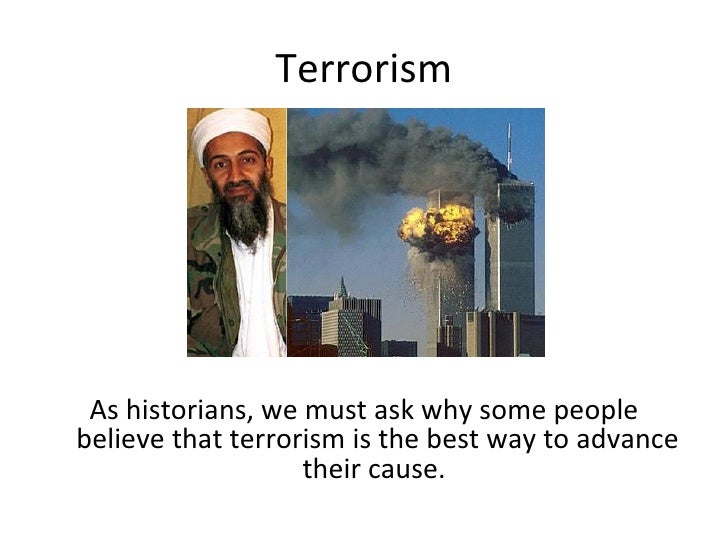 Terrorism

As historians, we must ask why some people believe that terrorism is the best way to advance their cause.